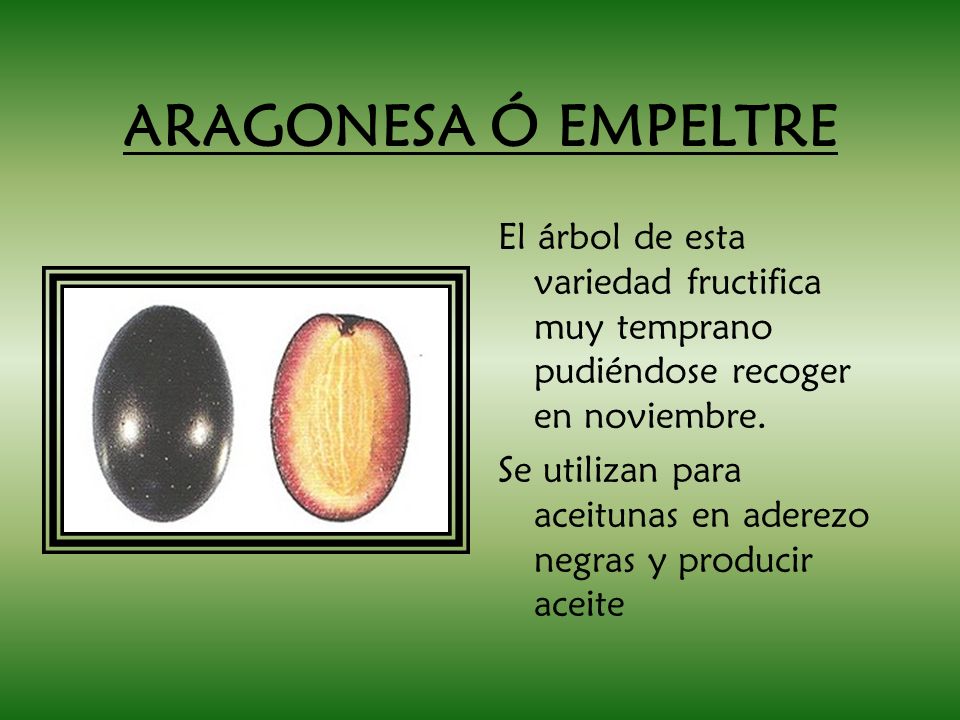 ARAGONESA Ó EMPELTRE

El árbol de esta variedad fructifica muy temprano pudiéndose recoger en noviembre.

Se utilizan para aceitunas en aderezo negras y producir aceite